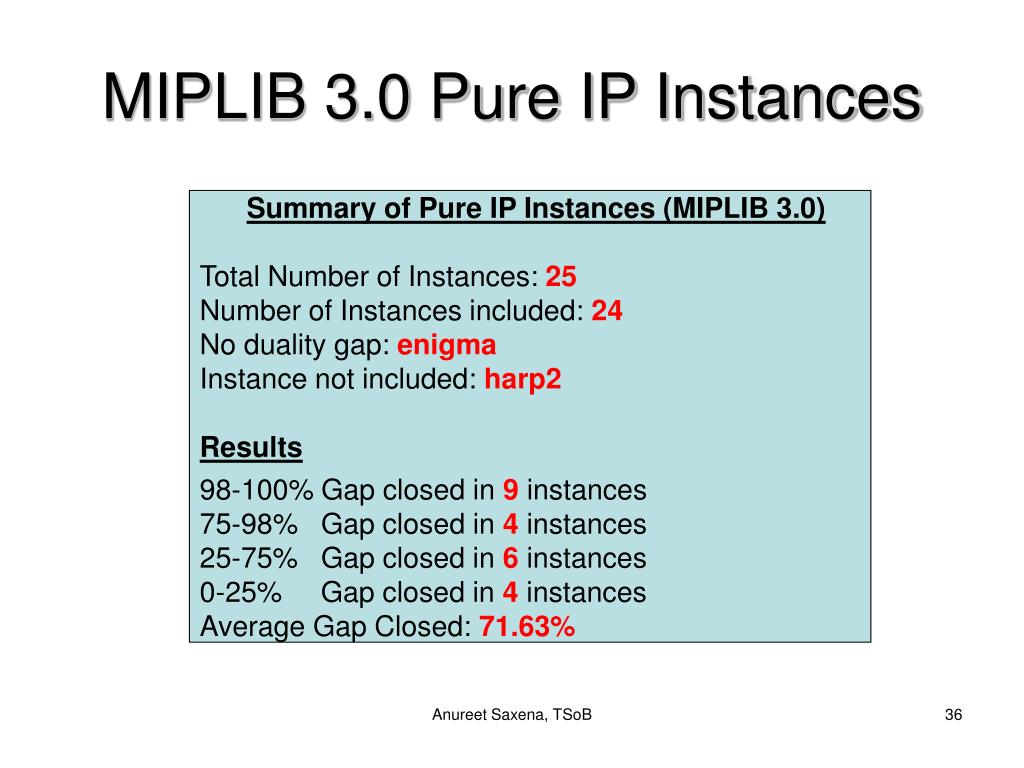 MIPLIB 3.0 Pure IP Instances

Summary of Pure IP Instances (MIPLIB 3.0)

Total Number of Instances: 25
Number of Instances included: 24
No duality gap: enigma
Instance not included: harp2

Results

98-100% Gap closed in 9 instances
75-98% Gap closed in 4 instances
25-75% Gap closed in 6 instances
0-25% Gap closed in 4 instances
Average Gap Closed: 71.63%

Anureet Saxena, TSoB

36